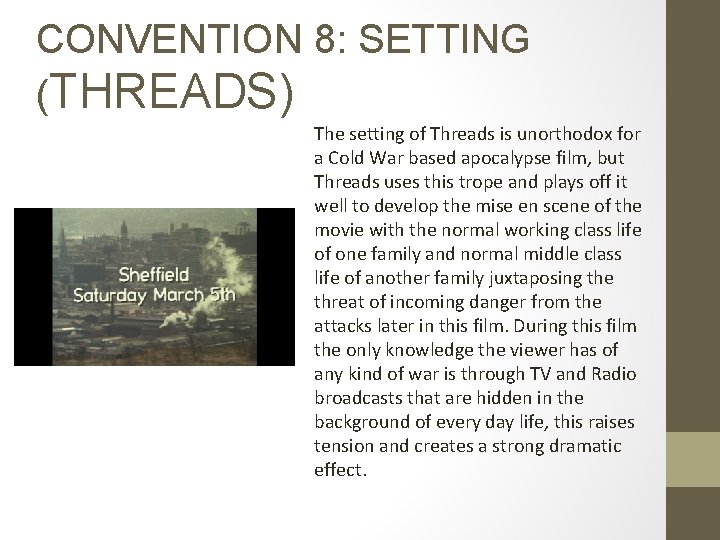 CONVENTION 8: SETTING (THREADS)

Sheffield
Saturday March 5th

The setting of Threads is unorthodox for a Cold War based apocalypse film, but Threads uses this trope and plays off it well to develop the mise en scene of the movie with the normal working class life of one family and normal middle class life of another family juxtaposing the threat of incoming danger from the attacks later in this film. During this film the only knowledge the viewer has of any kind of war is through TV and Radio broadcasts that are hidden in the background of every day life, this raises tension and creates a strong dramatic effect.